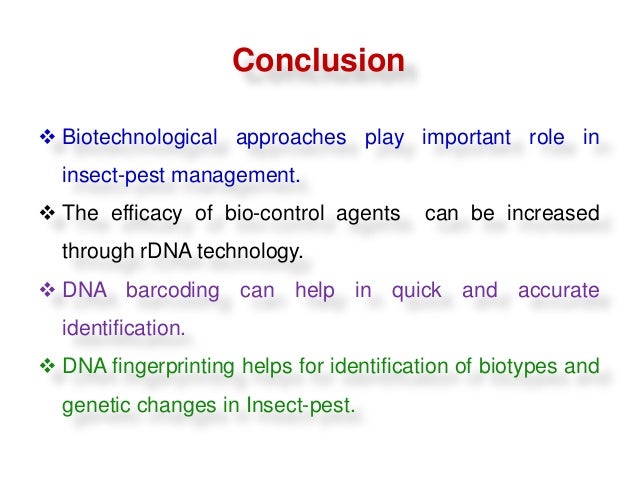 Conclusion

❖ Biotechnological approaches play important role in insect-pest management.

❖ The efficacy of bio-control agents can be increased through rDNA technology.

❖ DNA barcoding can help in quick and accurate identification.

❖ DNA fingerprinting helps for identification of biotypes and genetic changes in Insect-pest.